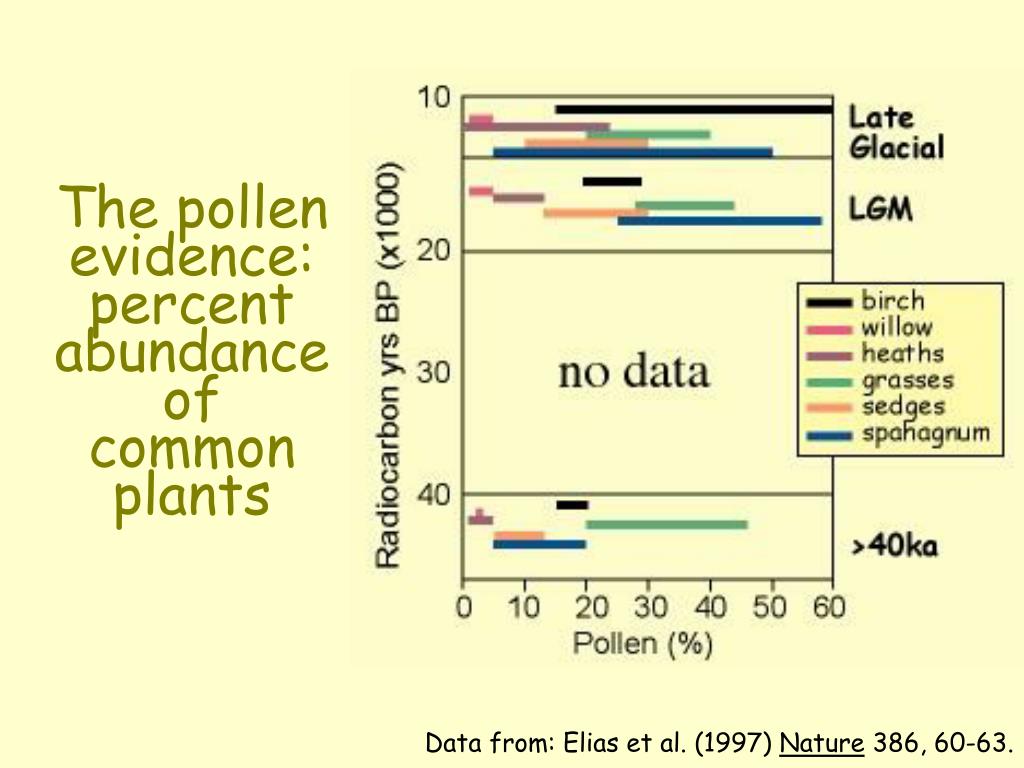 The pollen evidence: percent abundance of common plants

Radiocarbon yrs BP (x1000)

10

20

30

40

Late Glacial

LGM

no data

>40ka

birch
willow
heaths
grasses
sedges
spahagnum

0 10 20 30 40 50 60

Pollen (%)

Data from: Elias et al. (1997) Nature 386, 60-63.